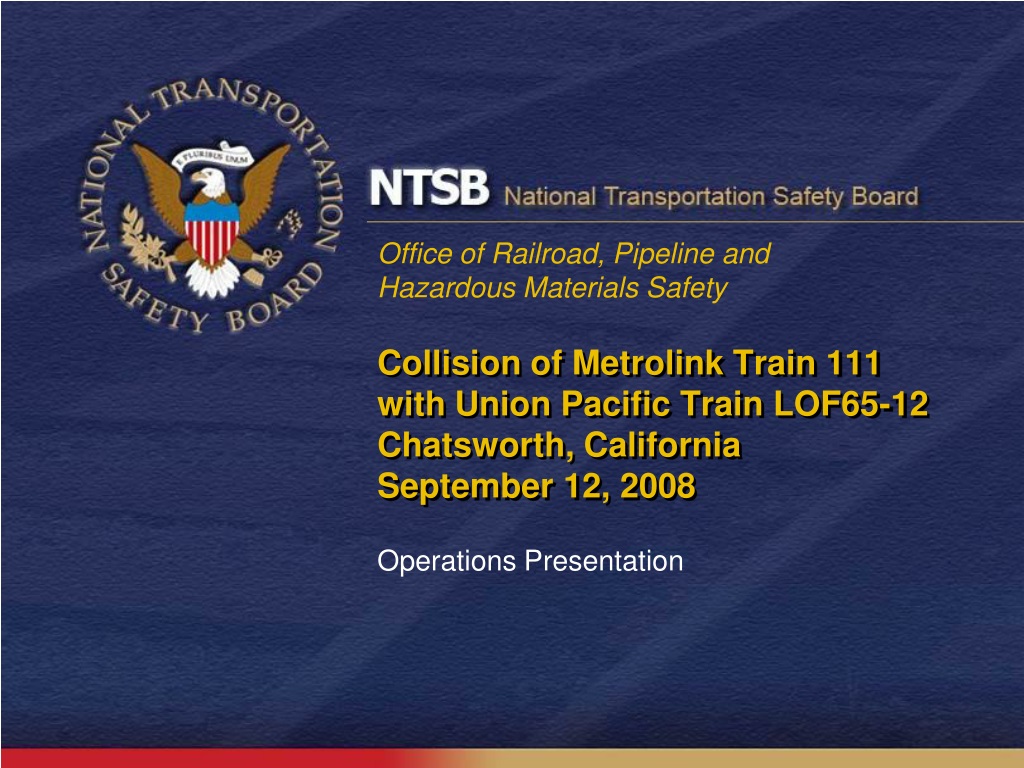 NATIONAL TRANSPORTATION SAFETY BOARD

E PLURIBUS UNUM

NTSB National Transportation Safety Board

Office of Railroad, Pipeline and Hazardous Materials Safety

Collision of Metrolink Train 111 with Union Pacific Train LOF65-12 Chatsworth, California September 12, 2008

Operations Presentation